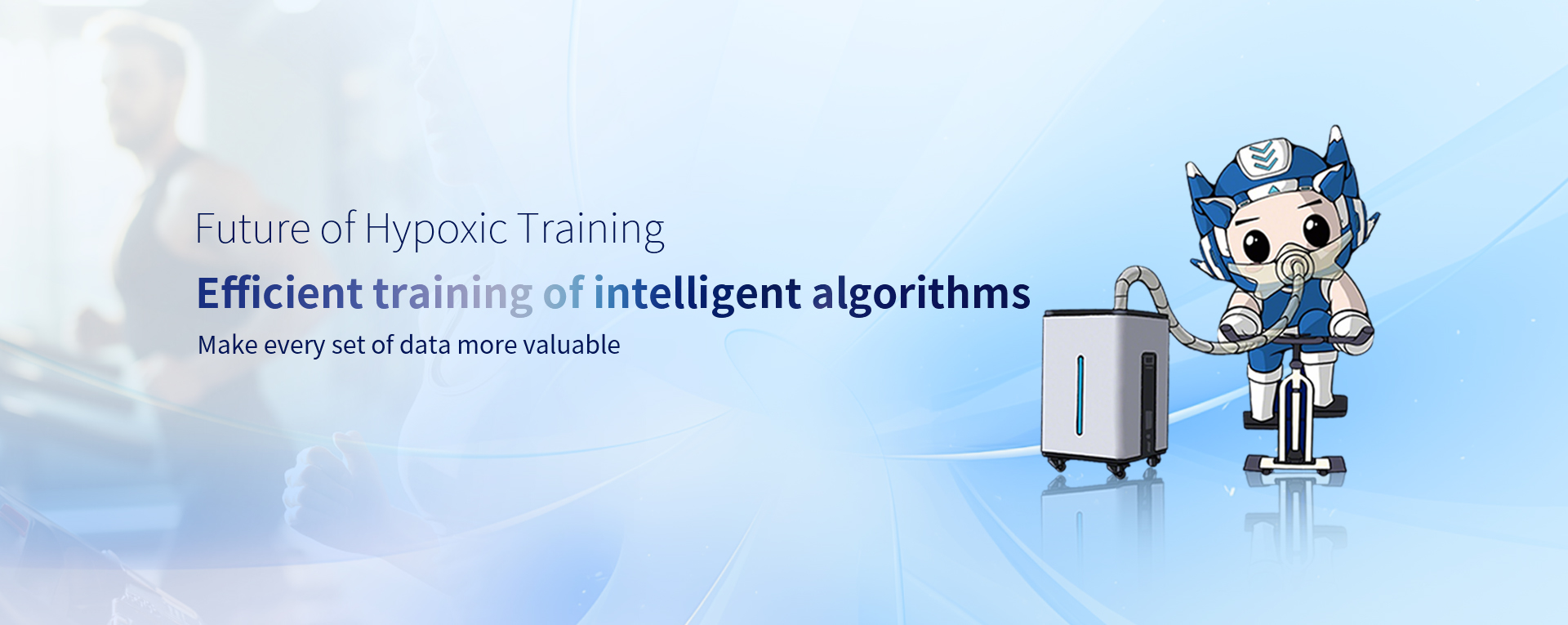 Future of Hypoxic Training

Efficient training of intelligent algorithms

Make every set of data more valuable